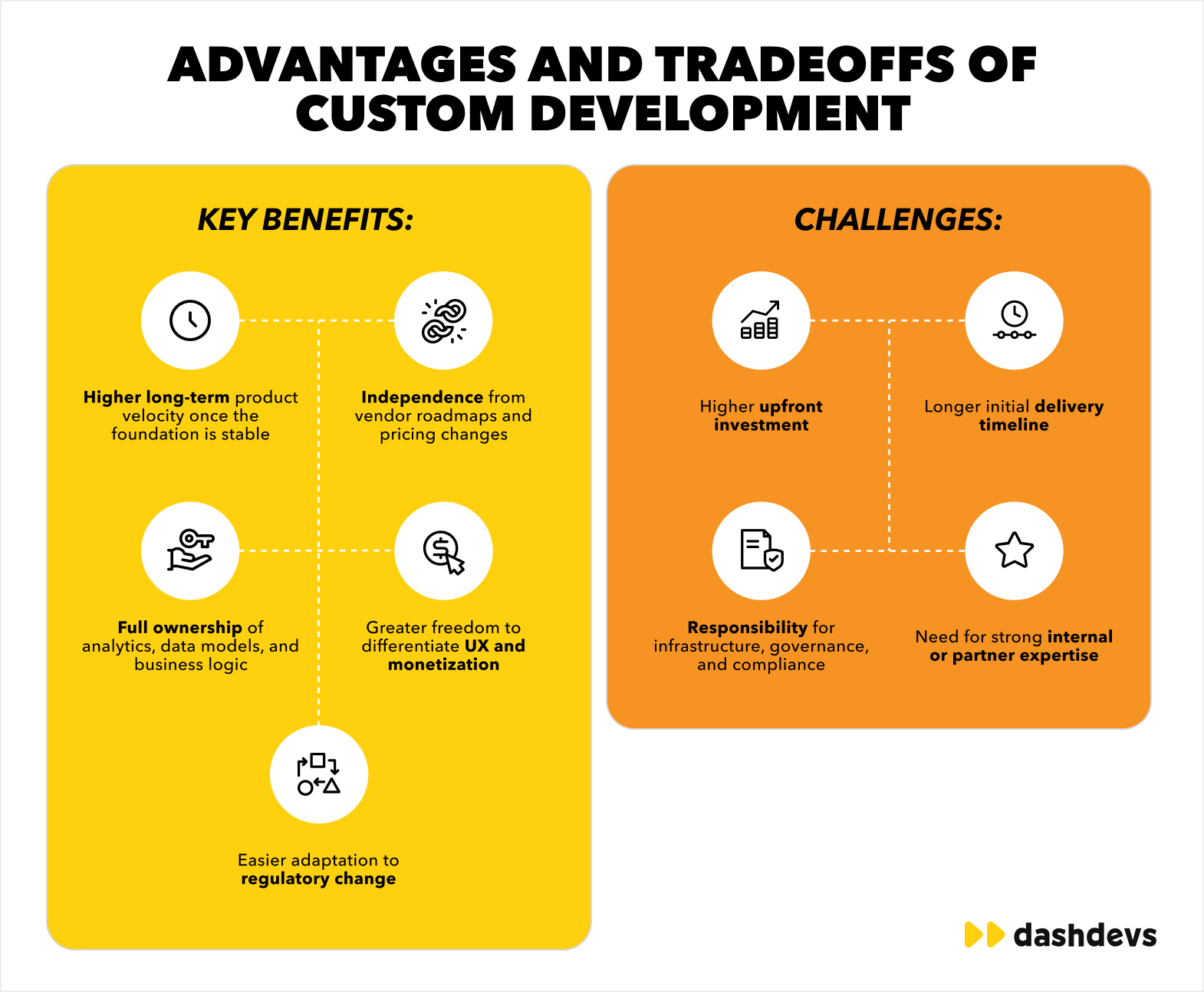 ADVANTAGES AND TRADEOFFS OF CUSTOM DEVELOPMENT

KEY BENEFITS:

Higher long-term product velocity once the foundation is stable

Independence from vendor roadmaps and pricing changes

Full ownership of analytics, data models, and business logic

Greater freedom to differentiate UX and monetization

Easier adaptation to regulatory change

CHALLENGES:

Higher upfront investment

Longer initial delivery timeline

Responsibility for infrastructure, governance, and compliance

Need for strong internal or partner expertise

dashdevs